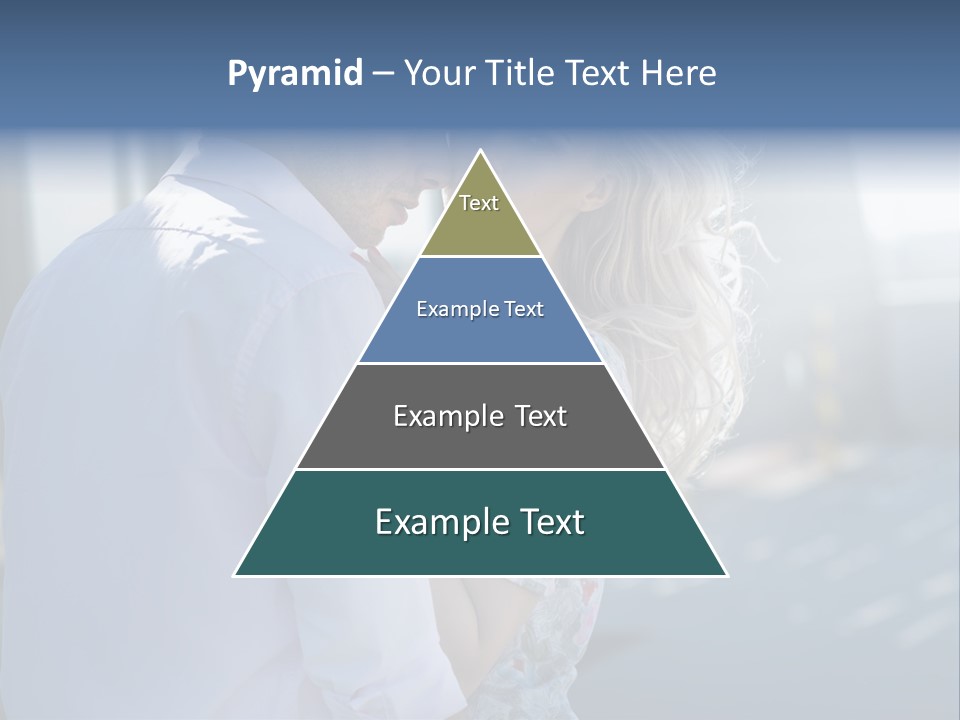 Pyramid – Your Title Text Here

Text

Example Text

Example Text

Example Text